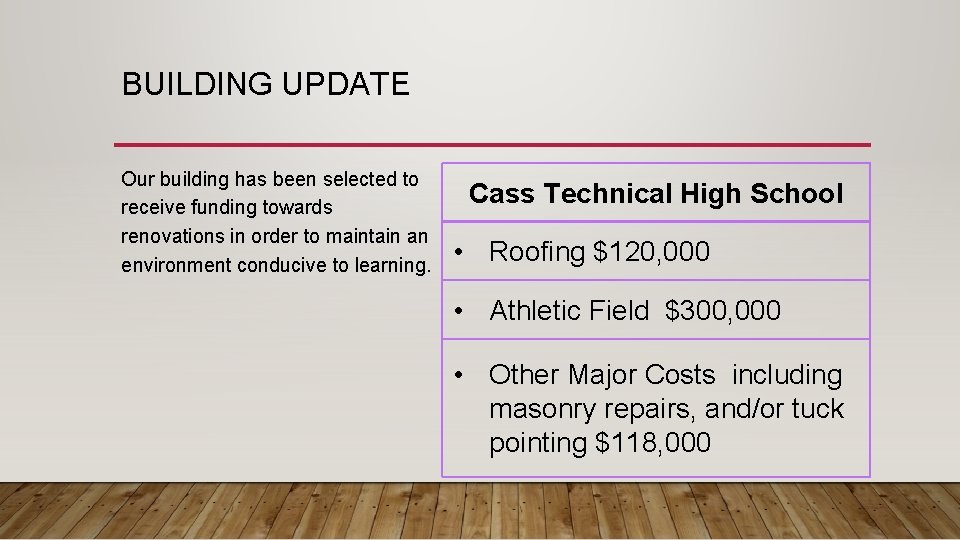 BUILDING UPDATE

Our building has been selected to receive funding towards renovations in order to maintain an environment conducive to learning.

| Cass Technical High School |
|---|
| • Roofing \$120,000 |
| • Athletic Field \$300,000 |
| • Other Major Costs including masonry repairs, and/or tuck pointing \$118,000 |